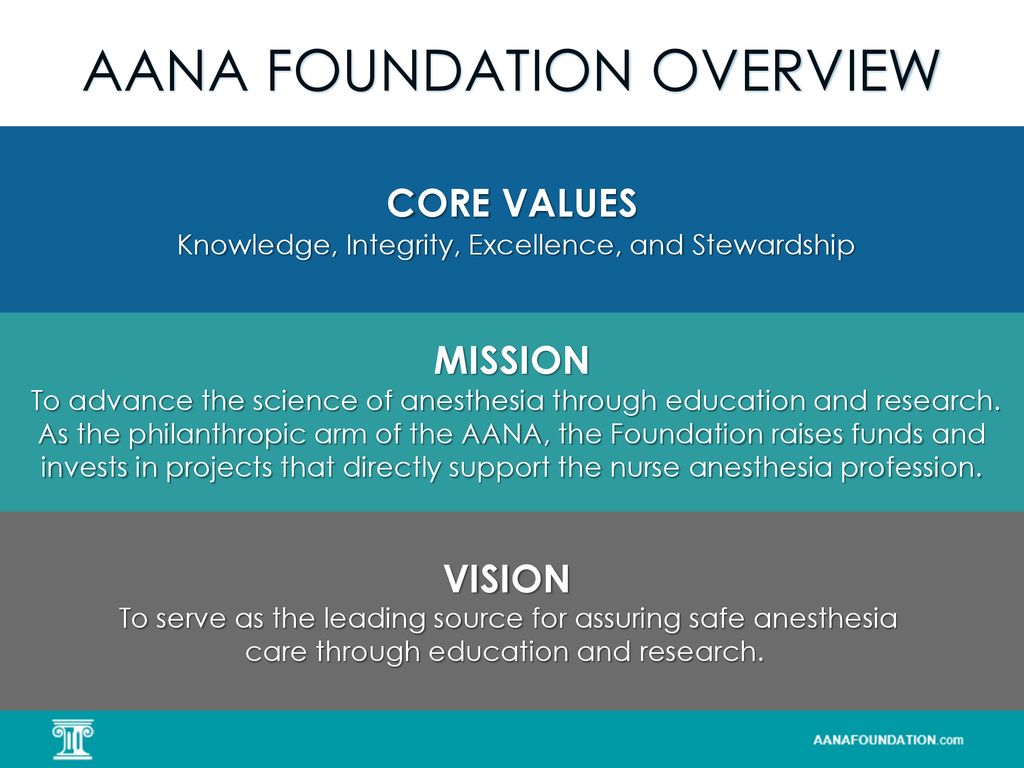 AANA FOUNDATION OVERVIEW

CORE VALUES
Knowledge, Integrity, Excellence, and Stewardship

MISSION
To advance the science of anesthesia through education and research. As the philanthropic arm of the AANA, the Foundation raises funds and invests in projects that directly support the nurse anesthesia profession.

VISION
To serve as the leading source for assuring safe anesthesia care through education and research.

AANAFOUNDATION.com